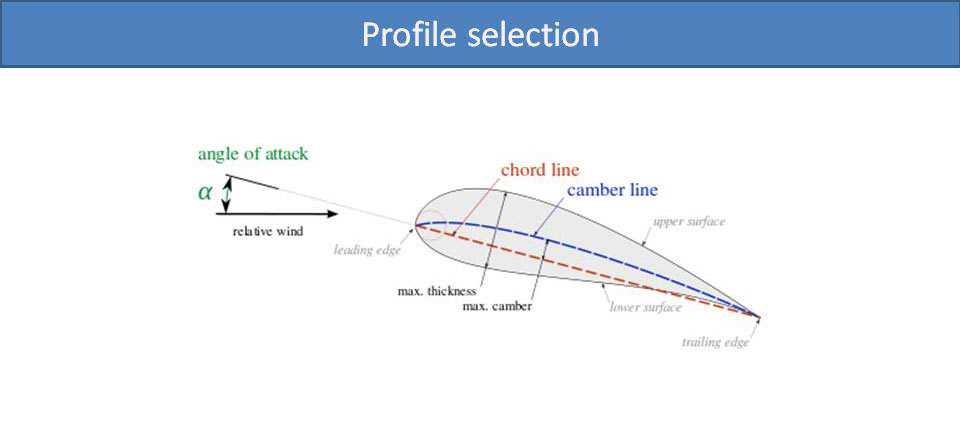 Profile selection

angle of attack

$\alpha$

relative wind

chord line

camber line

upper surface

leading edge

max. thickness

max. camber

lower surface

trailing edge